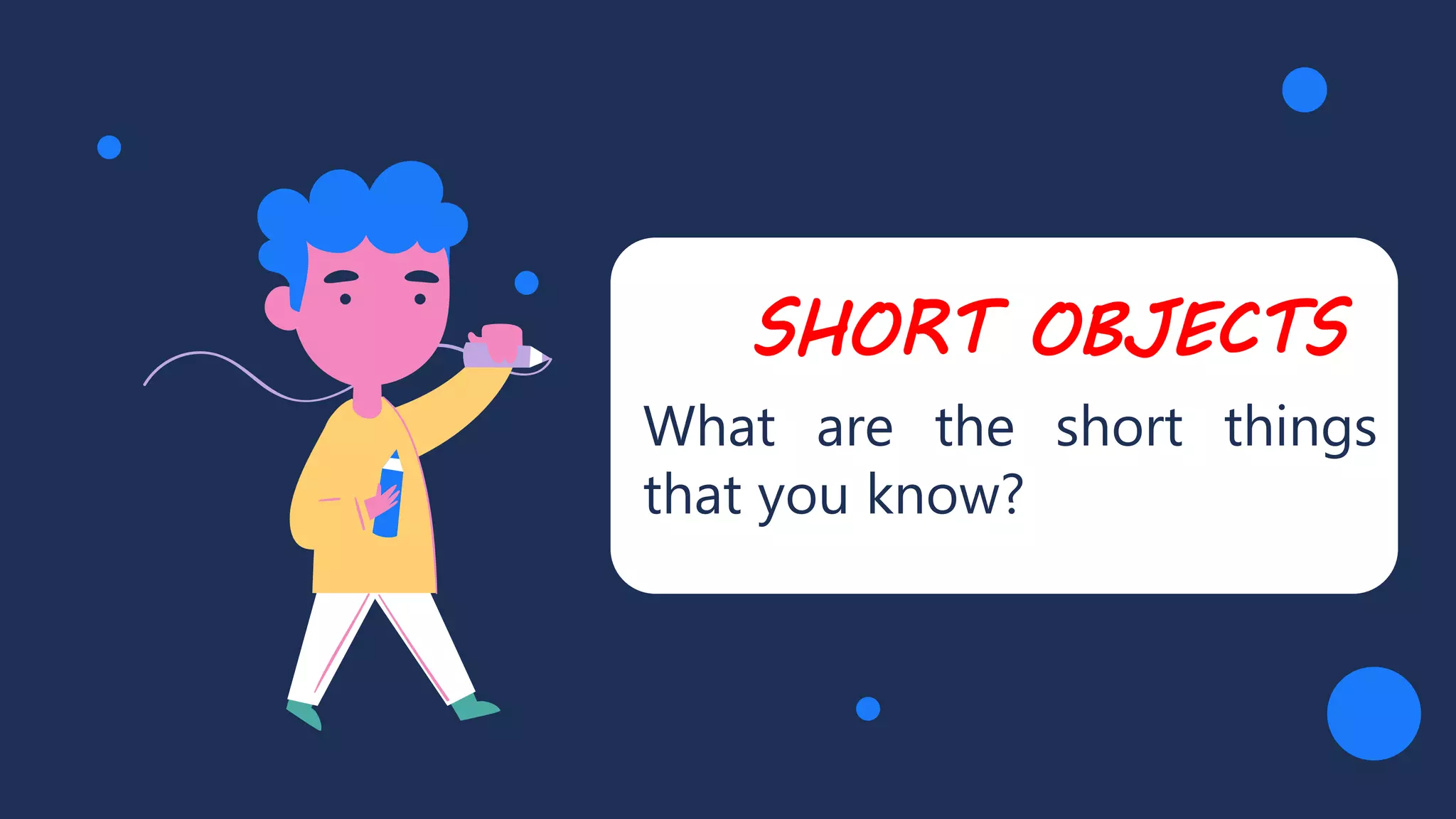 SHORT OBJECTS

What are the short things that you know?